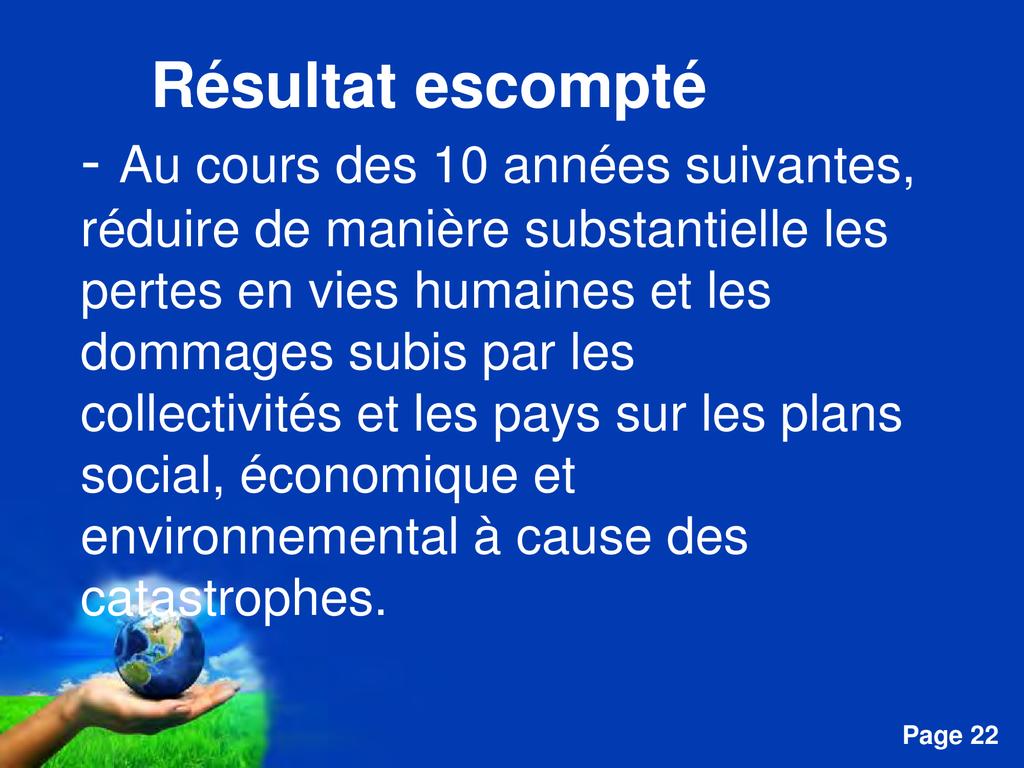 Résultat escompté

- Au cours des 10 années suivantes, réduire de manière substantielle les pertes en vies humaines et les dommages subis par les collectivités et les pays sur les plans social, économique et environnemental à cause des catastrophes.

Page 22